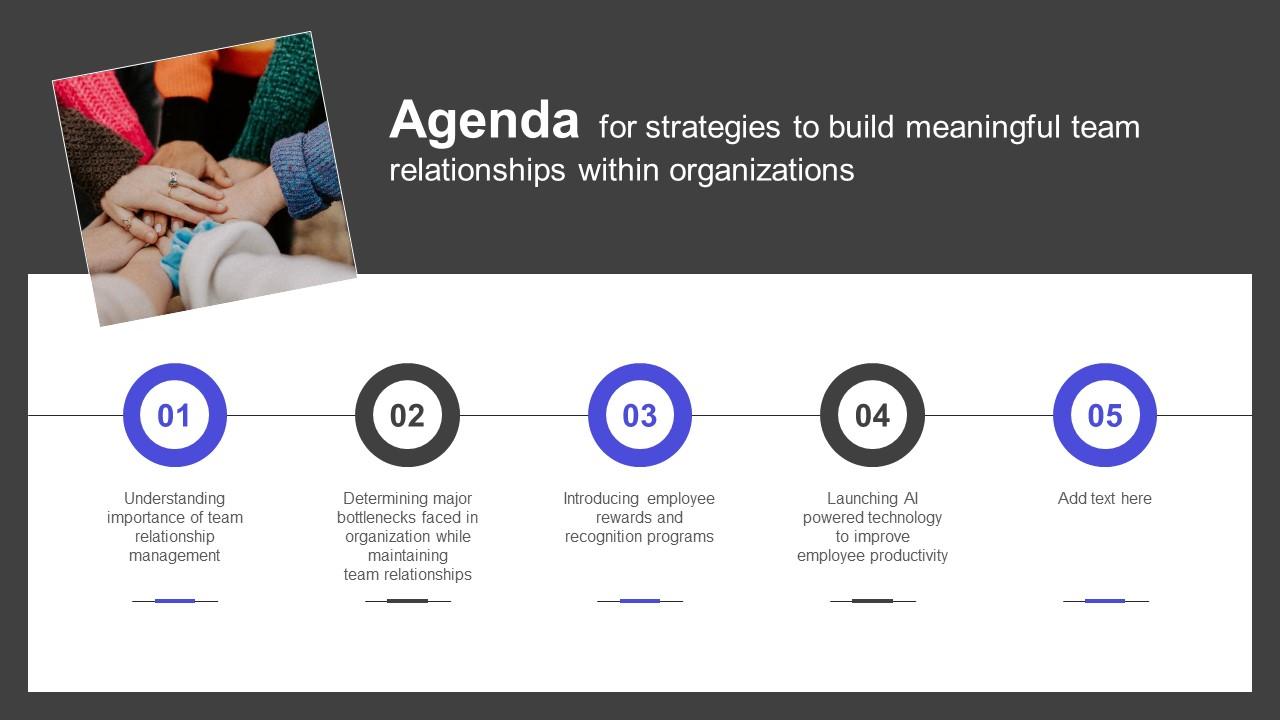 Agenda for strategies to build meaningful team relationships within organizations

01

Understanding importance of team relationship management

02

Determining major bottlenecks faced in organization while maintaining team relationships

03

Introducing employee rewards and recognition programs

04

Launching AI powered technology to improve employee productivity

05

Add text here